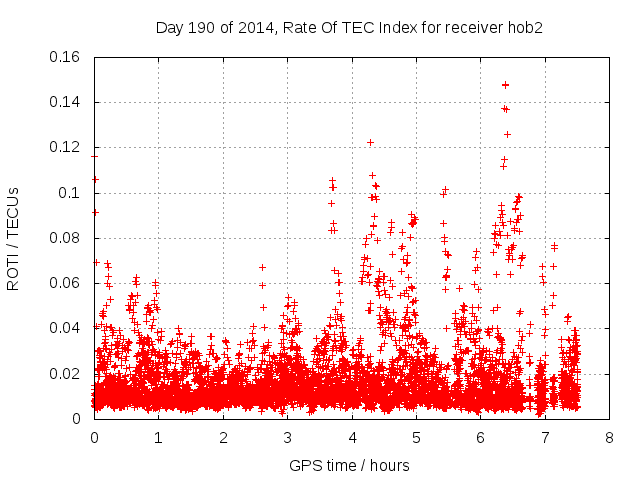 Day 190 of 2014, Rate Of TEC Index for receiver hob2

ROTI / TECUs

0.16
0.14
0.12
0.1
0.08
0.06
0.04
0.02
0

0 1 2 3 4 5 6 7 8

GPS time / hours